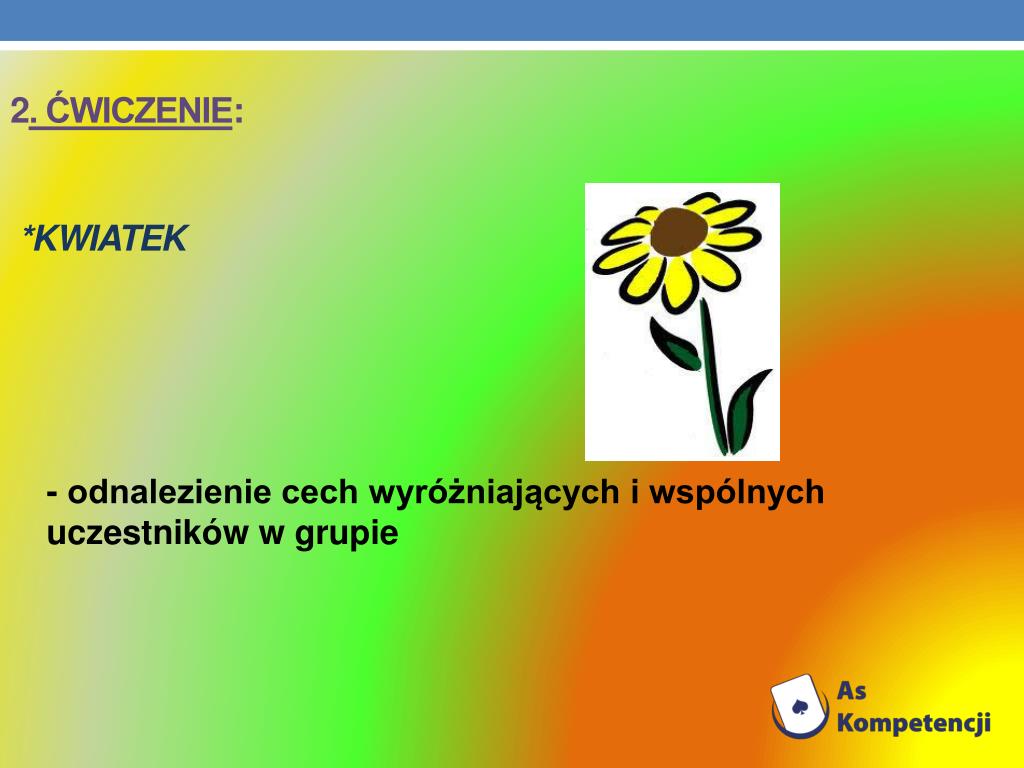 2. ĆWICZENIE:

*KWIATEK

- odnalezienie cech wyróżniających i wspólnych uczestników w grupie

As Kompetencji